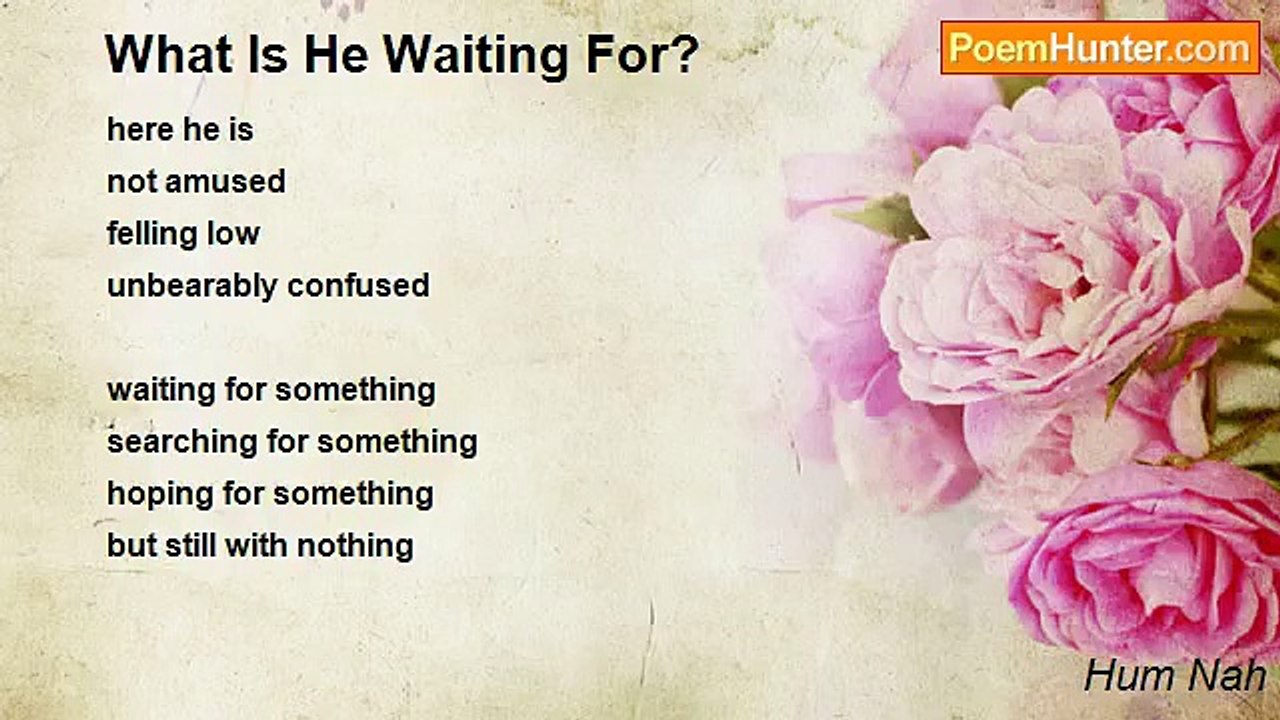 What Is He Waiting For?

PoemHunter.com

here he is
not amused
felling low
unbearably confused

waiting for something
searching for something
hoping for something
but still with nothing

Hum Nah